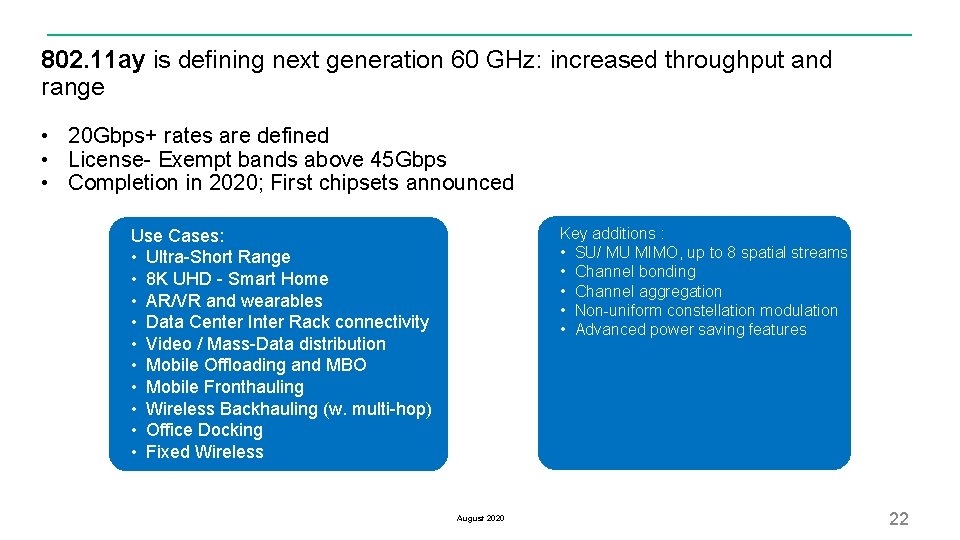 802.11ay is defining next generation 60 GHz: increased throughput and range

• 20Gbps+ rates are defined
• License- Exempt bands above 45Gbps
• Completion in 2020; First chipsets announced

Use Cases:
• Ultra-Short Range
• 8K UHD - Smart Home
• AR/VR and wearables
• Data Center Inter Rack connectivity
• Video / Mass-Data distribution
• Mobile Offloading and MBO
• Mobile Fronthauling
• Wireless Backhauling (w. multi-hop)
• Office Docking
• Fixed Wireless

Key additions :
• SU/ MU MIMO, up to 8 spatial streams
• Channel bonding
• Channel aggregation
• Non-uniform constellation modulation
• Advanced power saving features

August 2020

22